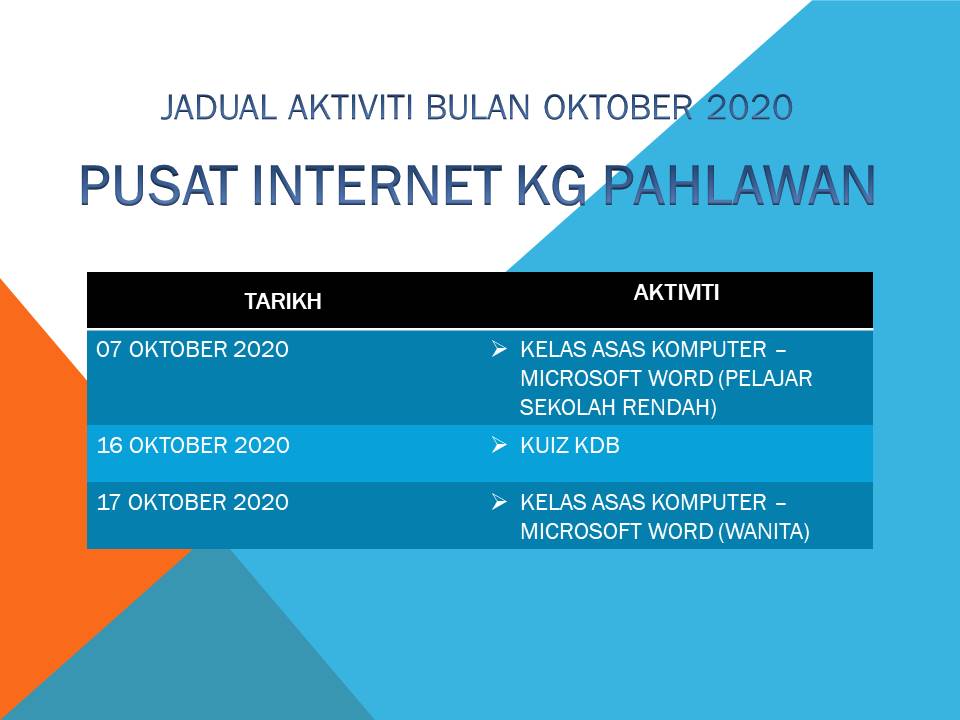 JADUAL AKTIVITI BULAN OKTOBER 2020

PUSAT INTERNET KG PAHLAWAN

| TARIKH | AKTIVITI |
|---|---|
| 07 OKTOBER 2020 | ➢ KELAS ASAS KOMPUTER – MICROSOFT WORD (PELAJAR SEKOLAH RENDAH) |
| 16 OKTOBER 2020 | ➢ KUIZ KDB |
| 17 OKTOBER 2020 | ➢ KELAS ASAS KOMPUTER – MICROSOFT WORD (WANITA) |